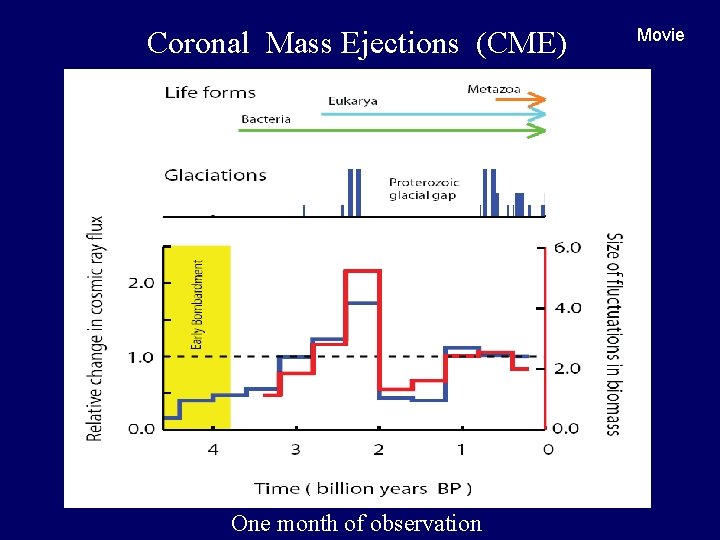 Coronal Mass Ejections (CME)

Movie

Life forms

Metazoa

Eukarya

Bacteria

Glaciations

Proterozoic glacial gap

Relative change in cosmic ray flux

Early Bombardment

2.0

1.0

0.0

6.0

4.0

2.0

0.0

Size of fluctuations in biomass

4

3

2

1

0

Time ( billion years BP )

One month of observation